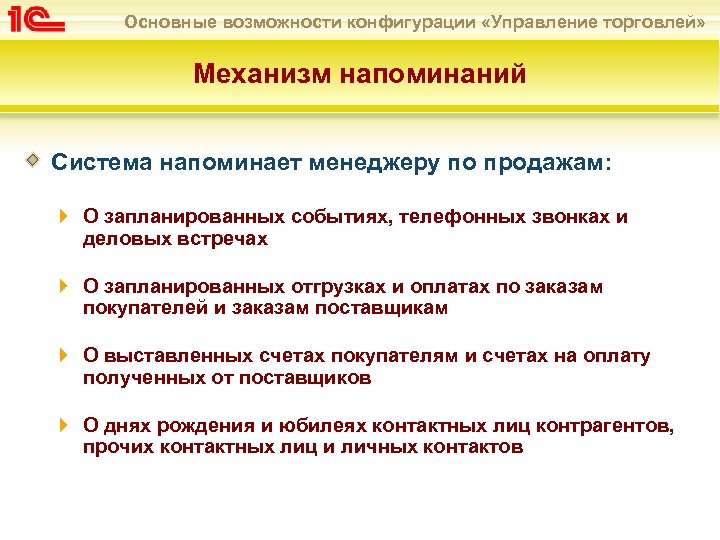 1С

Основные возможности конфигурации «Управление торговлей»

Механизм напоминаний

Система напоминает менеджеру по продажам:

О запланированных событиях, телефонных звонках и деловых встречах

О запланированных отгрузках и оплатах по заказам покупателей и заказам поставщикам

О выставленных счетах покупателям и счетах на оплату полученных от поставщиков

О днях рождения и юбилеях контактных лиц контрагентов, прочих контактных лиц и личных контактов